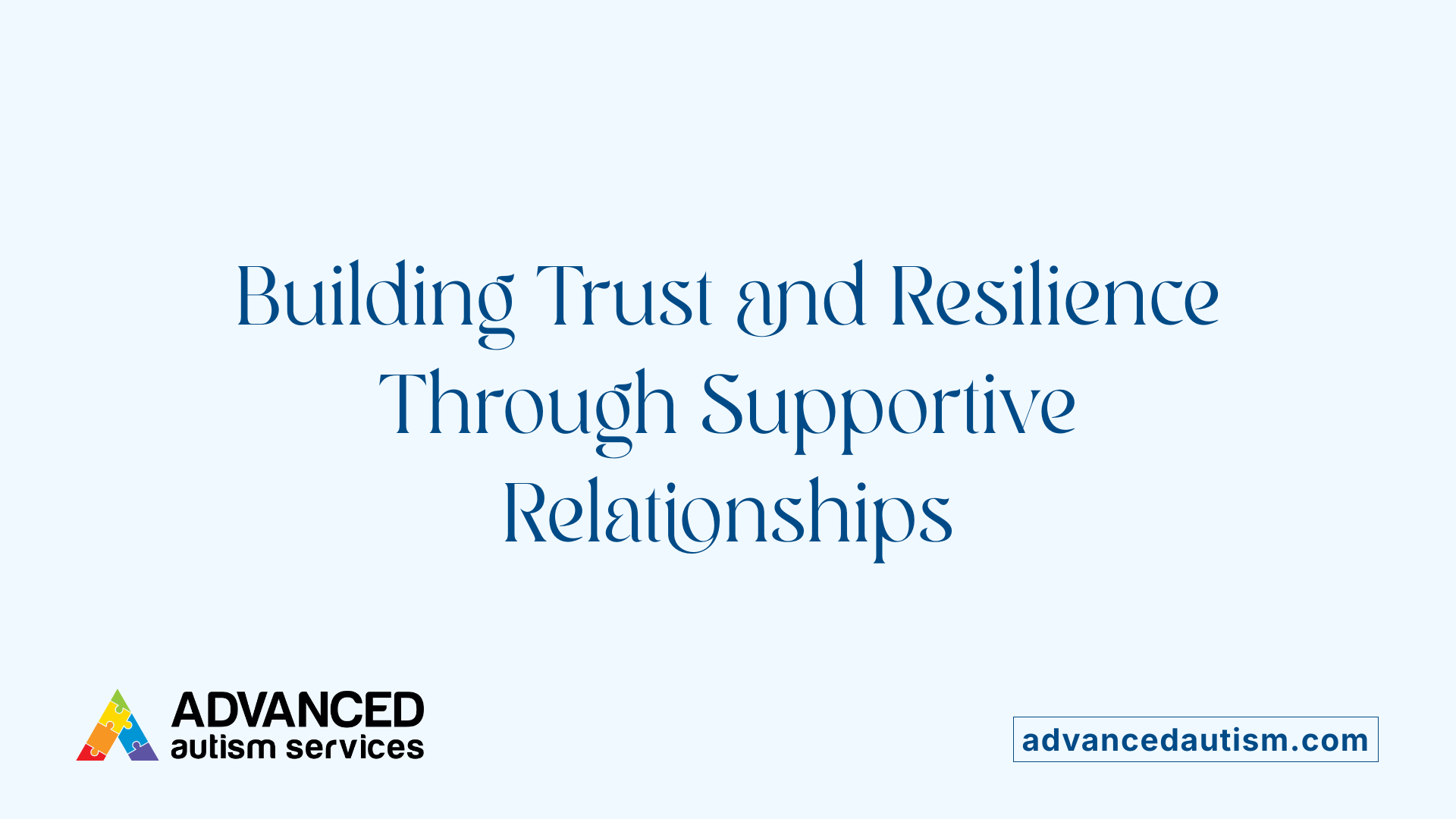 Building Trust and Resilience Through Supportive Relationships

ADVANCED
autism services

advancedautism.com